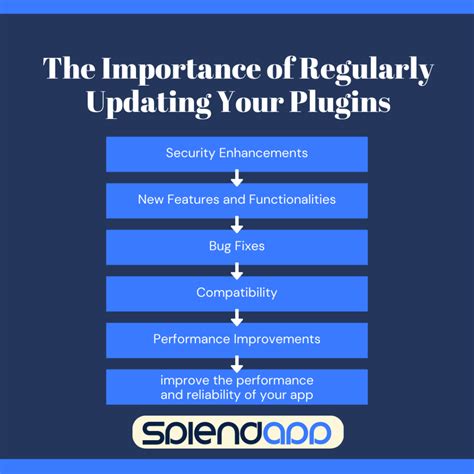 The Importance of Regularly Updating Your Plugins

Security Enhancements

New Features and Functionalities

Bug Fixes

Compatibility

Performance Improvements

improve the performance and reliability of your app

splendapp